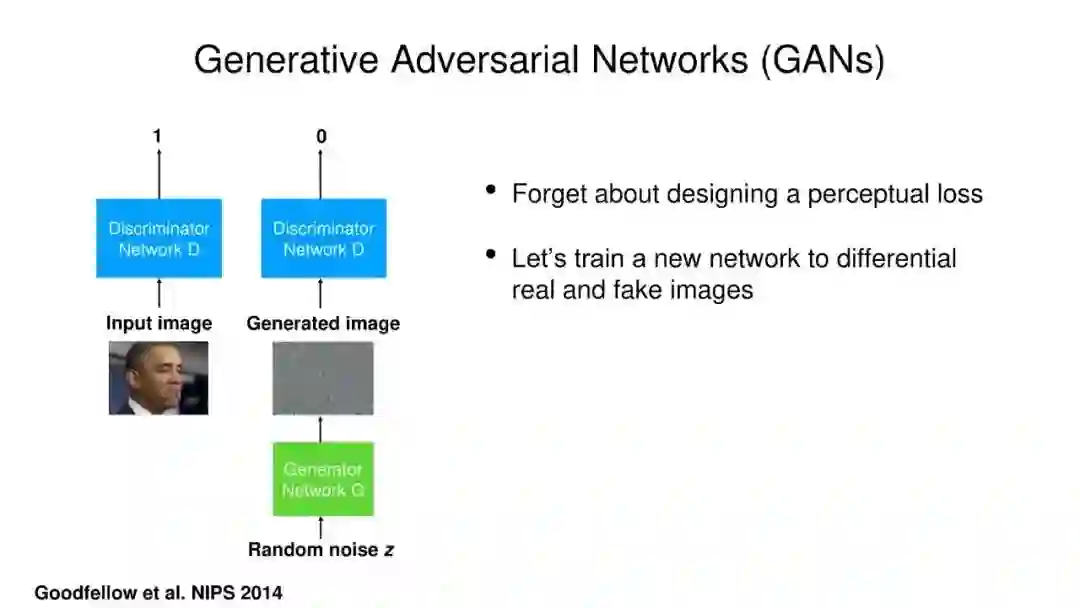 Generative Adversarial Networks (GANs)

1

Discriminator Network D

Input image

0

Discriminator Network D

Generated image

Generator Network G

Random noise $z$

• Forget about designing a perceptual loss

• Let's train a new network to differential real and fake images

Goodfellow et al. NIPS 2014